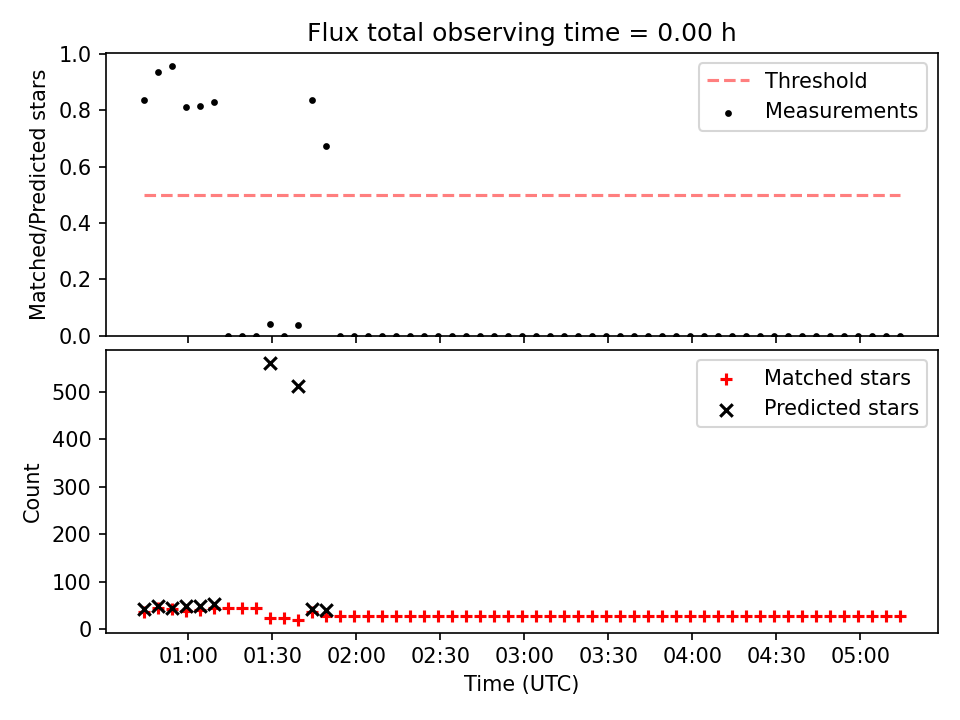 Flux total observing time = 0.00 h

Matched/Predicted stars

1.0
0.8
0.6
0.4
0.2
0.0

Threshold
Measurements

Count

500
400
300
200
100
0

Matched stars
Predicted stars

01:00 01:30 02:00 02:30 03:00 03:30 04:00 04:30 05:00

Time (UTC)